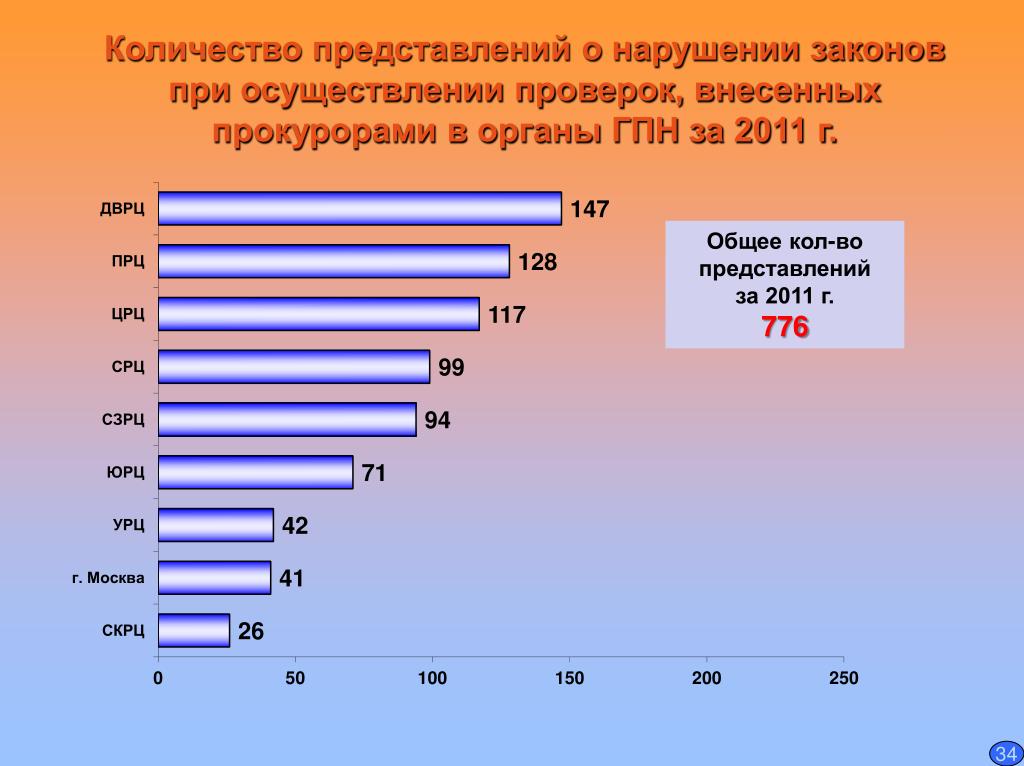 Количество представлений о нарушении законов при осуществлении проверок, внесенных прокурорами в органы ГПН за 2011 г.

ДВРЦ 147
ПРЦ 128
ЦРЦ 117
СРЦ 99
СЗРЦ 94
ЮРЦ 71
УРЦ 42
г. Москва 41
СКРЦ 26

0 50 100 150 200 250

Общее кол-во представлений за 2011 г.
776

34